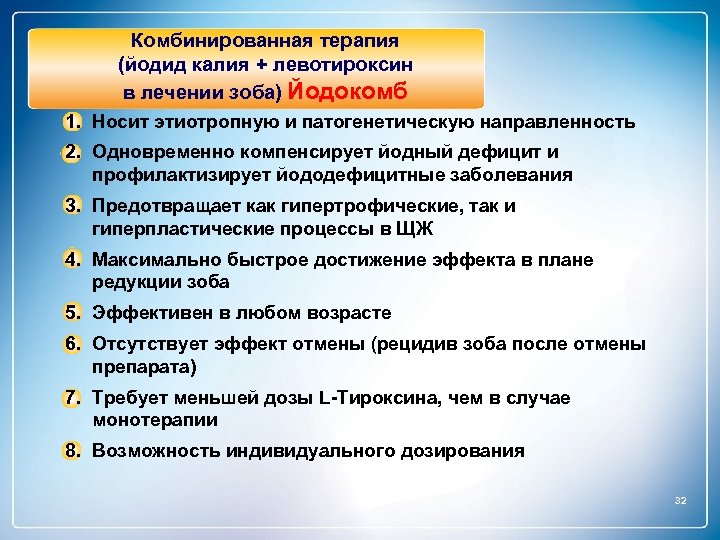 Комбинированная терапия (йодид калия + левотироксин в лечении зоба) Йодокомб

1. Носит этиотропную и патогенетическую направленность
2. Одновременно компенсирует йодный дефицит и профилактизирует йододефицитные заболевания
3. Предотвращает как гипертрофические, так и гиперпластические процессы в ЩЖ
4. Максимально быстрое достижение эффекта в плане редукции зоба
5. Эффективен в любом возрасте
6. Отсутствует эффект отмены (рецидив зоба после отмены препарата)
7. Требует меньшей дозы L-Тироксина, чем в случае монотерапии
8. Возможность индивидуального дозирования

32